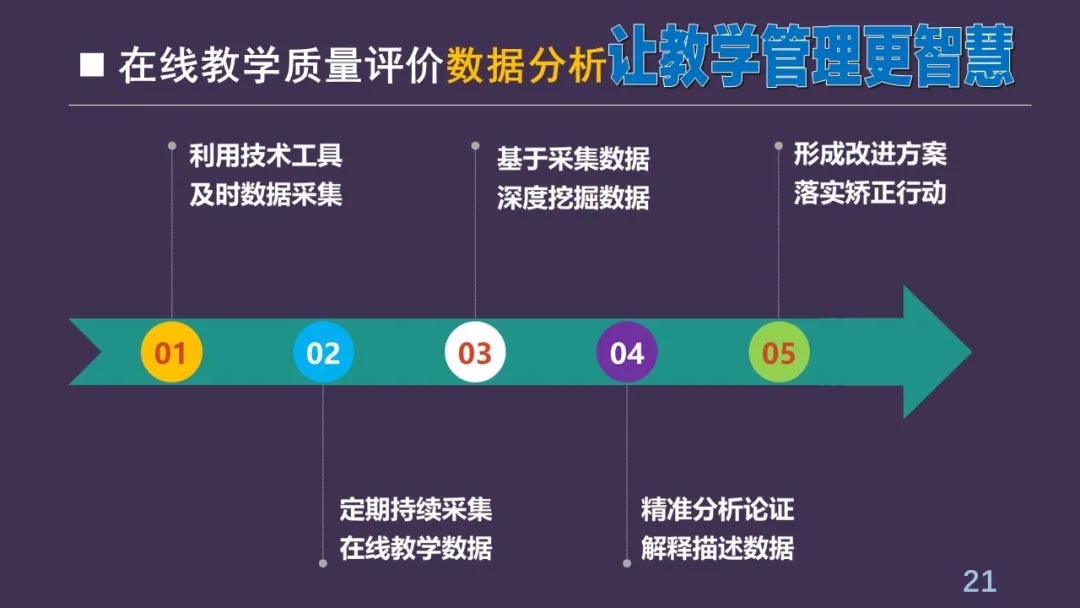 ■ 在线教学质量评价数据分析让教学管理更智慧

利用技术工具
及时数据采集

基于采集数据
深度挖掘数据

形成改进方案
落实矫正行动

01

02

03

04

05

定期持续采集
在线教学数据

精准分析论证
解释描述数据

21